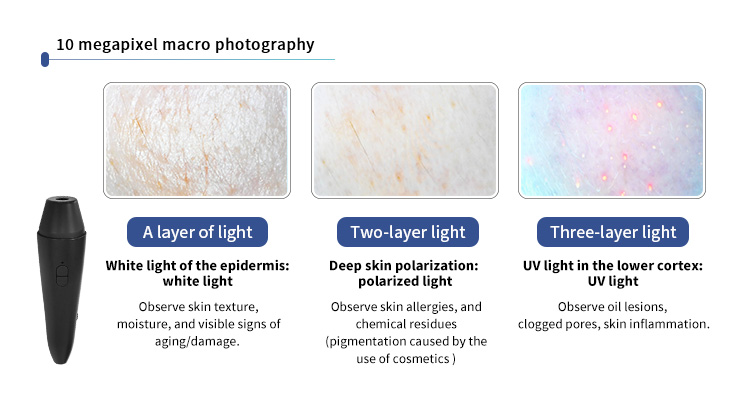 10 megapixel macro photography

A layer of light

White light of the epidermis: white light

Observe skin texture, moisture, and visible signs of aging/damage.

Two-layer light

Deep skin polarization: polarized light

Observe skin allergies, and chemical residues (pigmentation caused by the use of cosmetics )

Three-layer light

UV light in the lower cortex: UV light

Observe oil lesions, clogged pores, skin inflammation.